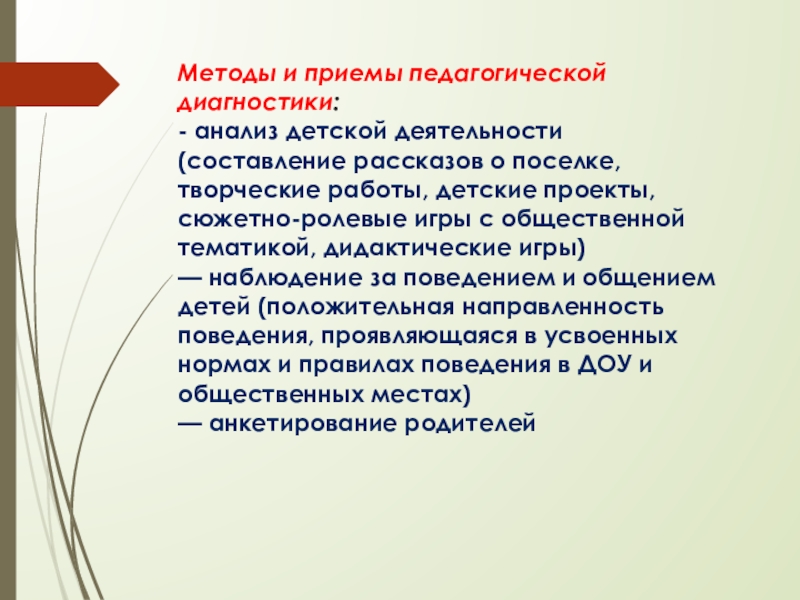 Методы и приемы педагогической диагностики:
- анализ детской деятельности (составление рассказов о поселке, творческие работы, детские проекты, сюжетно-ролевые игры с общественной тематикой, дидактические игры)
— наблюдение за поведением и общением детей (положительная направленность поведения, проявляющаяся в усвоенных нормах и правилах поведения в ДОУ и общественных местах)
— анкетирование родителей